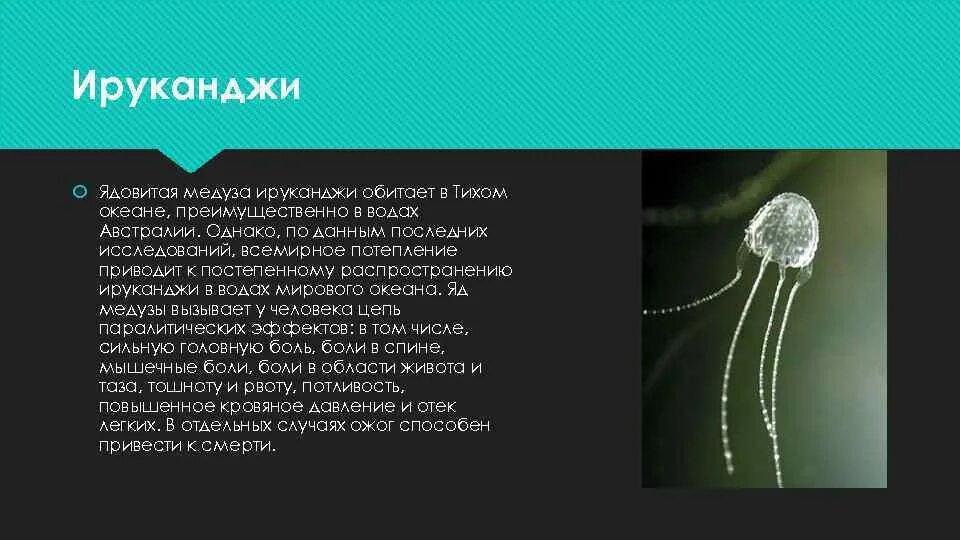 Ируканджи

Ядовитая медуза ируканджи обитает в Тихом океане, преимущественно в водах Австралии. Однако, по данным последних исследований, всемирное потепление приводит к постепенному распространению ируканджи в водах мирового океана. Яд медузы вызывает у человека цепь паралитических эффектов: в том числе, сильную головную боль, боли в спине, мышечные боли, боли в области живота и таза, тошноту и рвоту, потливость, повышенное кровяное давление и отек легких. В отдельных случаях ожог способен привести к смерти.